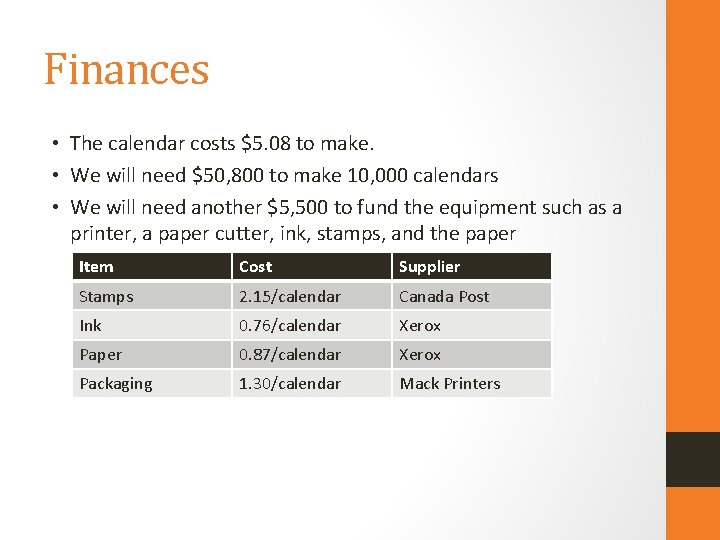 Finances

• The calendar costs \$5.08 to make.
• We will need \$50,800 to make 10,000 calendars
• We will need another \$5,500 to fund the equipment such as a printer, a paper cutter, ink, stamps, and the paper

| Item | Cost | Supplier |
|---|---|---|
| Stamps | 2.15/calendar | Canada Post |
| Ink | 0.76/calendar | Xerox |
| Paper | 0.87/calendar | Xerox |
| Packaging | 1.30/calendar | Mack Printers |